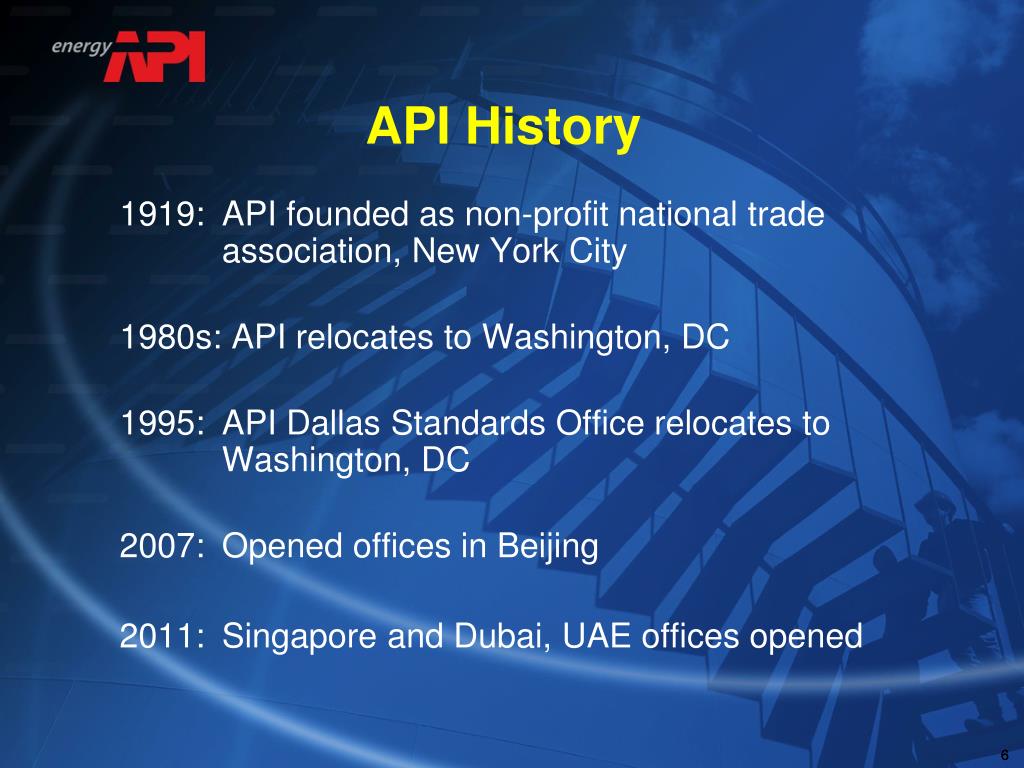 energy API

API History

1919: API founded as non-profit national trade association, New York City

1980s: API relocates to Washington, DC

1995: API Dallas Standards Office relocates to Washington, DC

2007: Opened offices in Beijing

2011: Singapore and Dubai, UAE offices opened

6